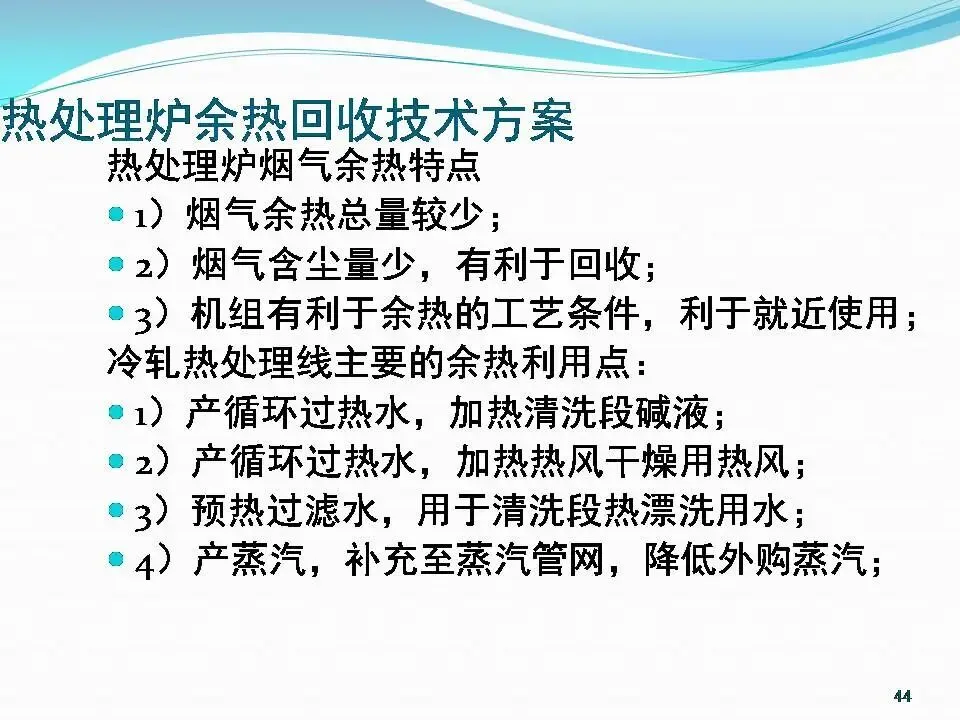 热处理炉余热回收技术方案

热处理炉烟气余热特点

1）烟气余热总量较少；

2）烟气含尘量少，有利于回收；

3）机组有利于余热的工艺条件，利于就近使用；

冷轧热处理线主要的余热利用点：

1）产循环过热水，加热清洗段碱液；

2）产循环过热水，加热热风干燥用热风；

3）预热过滤水，用于清洗段热漂洗用水；

4）产蒸汽，补充至蒸汽管网，降低外购蒸汽；

44